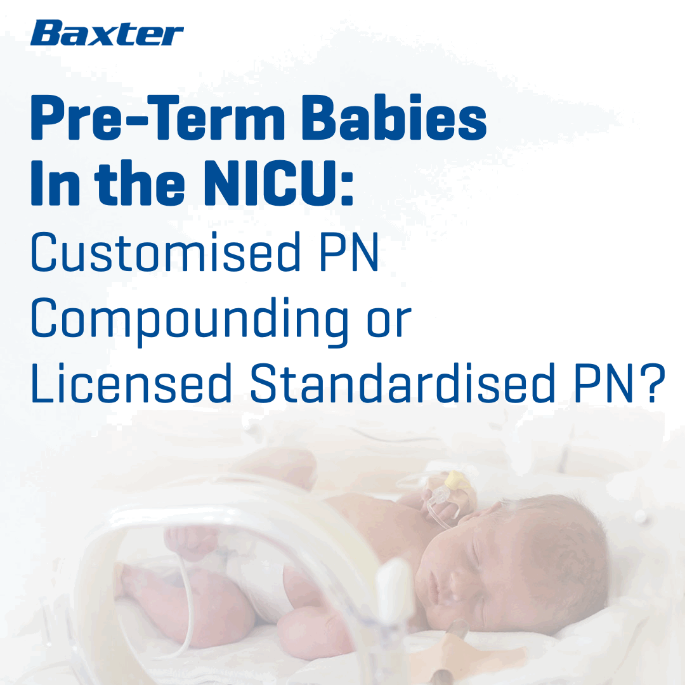 Baxter

Pre-Term Babies In the NICU:
Customised PN Compounding or Licensed Standardised PN?